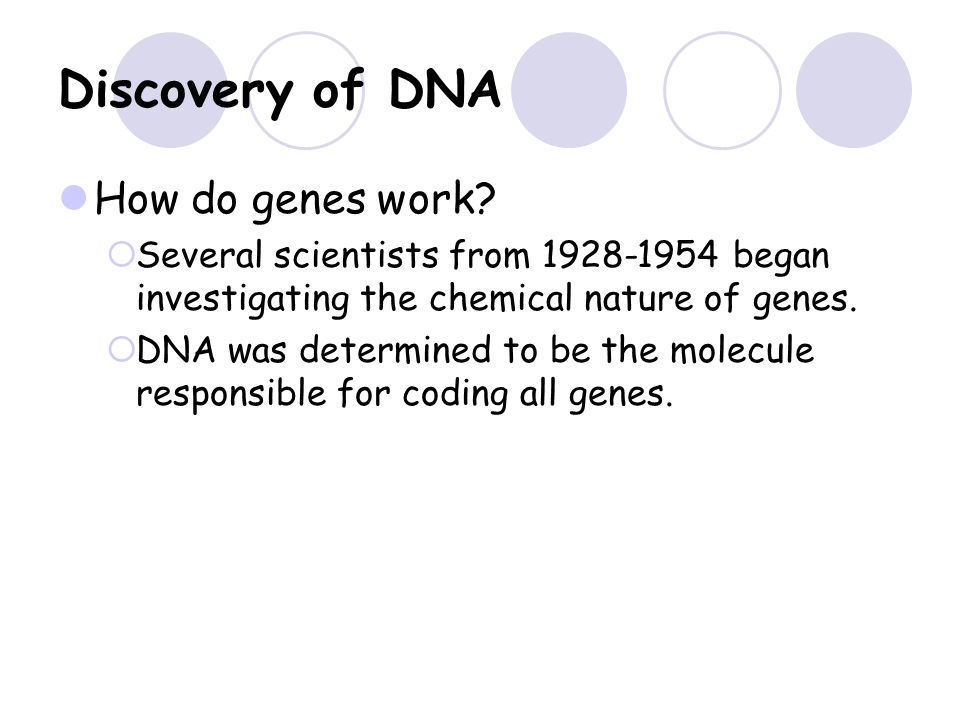 Discovery of DNA

How do genes work?

Several scientists from 1928-1954 began investigating the chemical nature of genes.

DNA was determined to be the molecule responsible for coding all genes.